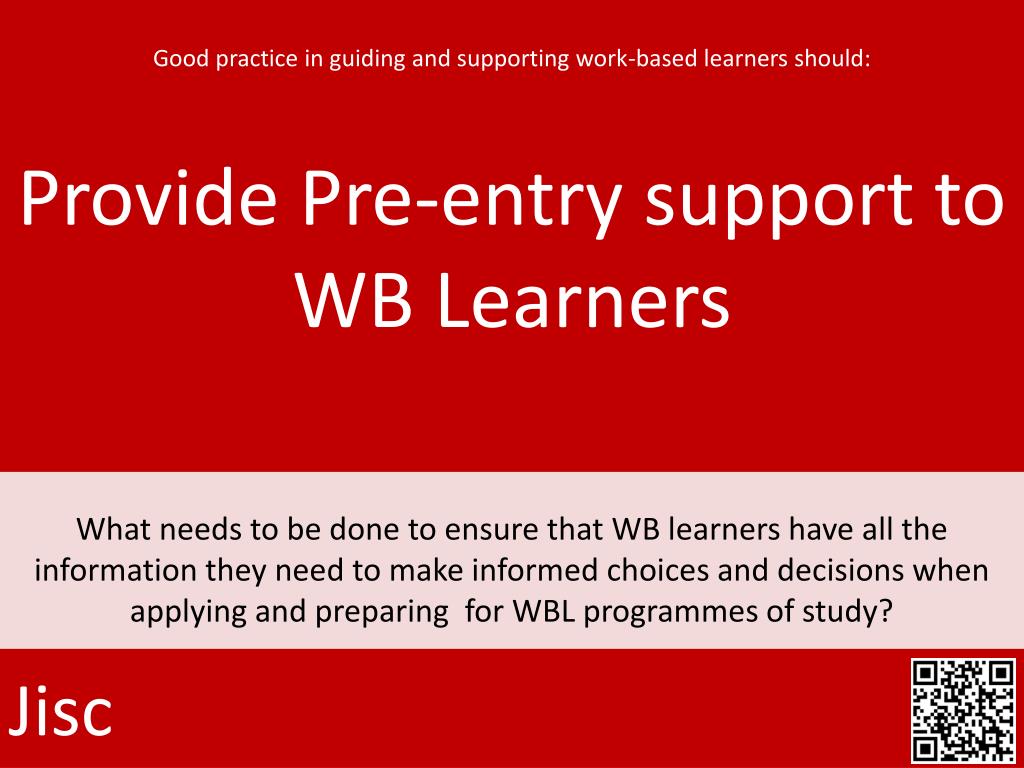 Good practice in guiding and supporting work-based learners should:

Provide Pre-entry support to WB Learners

What needs to be done to ensure that WB learners have all the information they need to make informed choices and decisions when applying and preparing  for WBL programmes of study?

Jisc